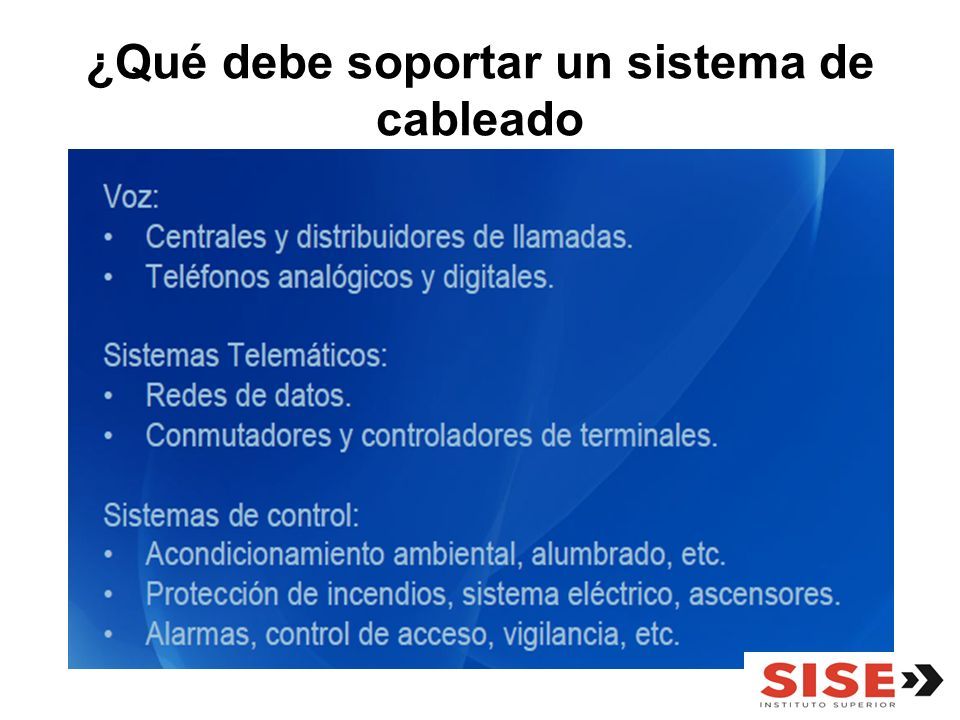 ¿Qué debe soportar un sistema de cableado

Voz:
• Centrales y distribuidores de llamadas.
• Teléfonos analógicos y digitales.

Sistemas Telemáticos:
• Redes de datos.
• Conmutadores y controladores de terminales.

Sistemas de control:
• Acondicionamiento ambiental, alumbrado, etc.
• Protección de incendios, sistema eléctrico, ascensores.
• Alarmas, control de acceso, vigilancia, etc.

SISE
INSTITUTO SUPERIOR